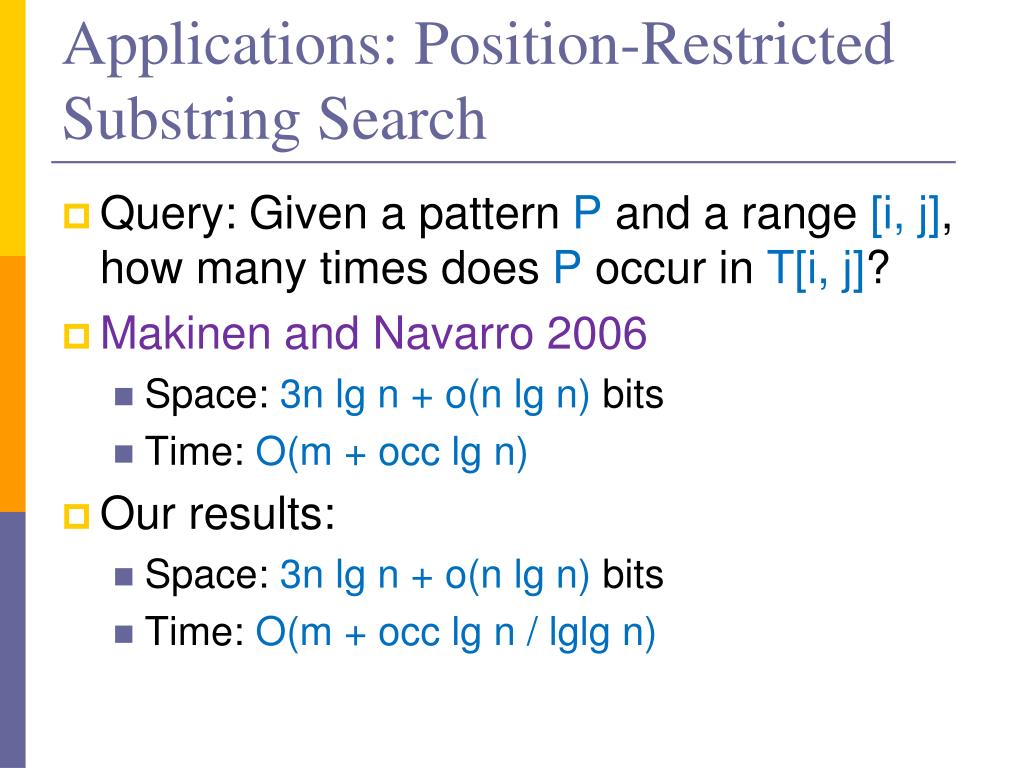 Applications: Position-Restricted Substring Search

Query: Given a pattern P and a range [i, j], how many times does P occur in T[i, j]?

Makinen and Navarro 2006

Space: 3n lg n + o(n lg n) bits

Time: O(m + occ lg n)

Our results:

Space: 3n lg n + o(n lg n) bits

Time: O(m + occ lg n / lglg n)